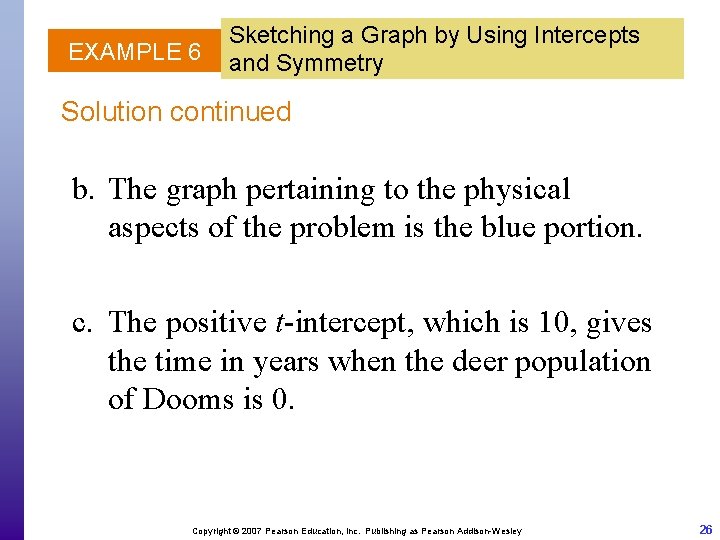 EXAMPLE 6

Sketching a Graph by Using Intercepts and Symmetry

Solution continued

b. The graph pertaining to the physical aspects of the problem is the blue portion.

c. The positive $t$-intercept, which is 10, gives the time in years when the deer population of Dooms is 0.

Copyright © 2007 Pearson Education, Inc. Publishing as Pearson Addison-Wesley

26